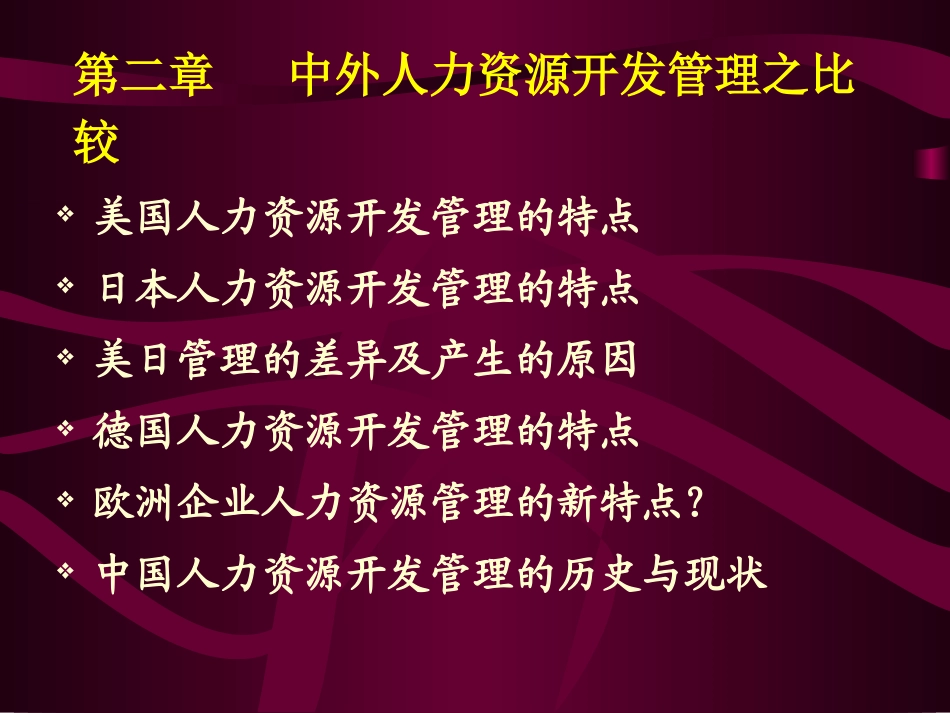 第二章　　中外人力资源开发管理之比较

❖ 美国人力资源开发管理的特点
❖ 日本人力资源开发管理的特点
❖ 美日管理的差异及产生的原因
❖ 德国人力资源开发管理的特点
❖ 欧洲企业人力资源管理的新特点？
❖ 中国人力资源开发管理的历史与现状